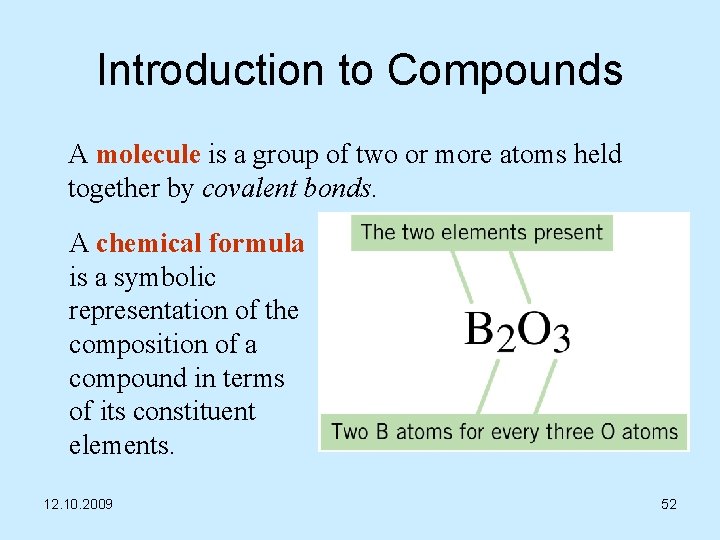 Introduction to Compounds

A molecule is a group of two or more atoms held together by covalent bonds.

A chemical formula is a symbolic representation of the composition of a compound in terms of its constituent elements.

The two elements present

$B_2O_3$

Two B atoms for every three O atoms

12.10.2009

52